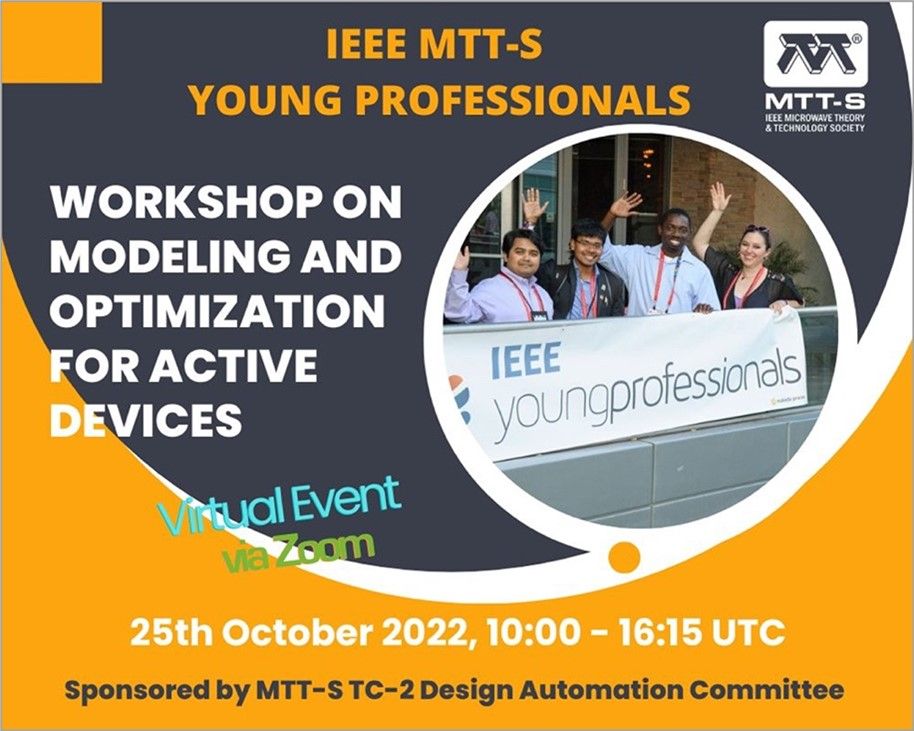 IEEE MTT-S
YOUNG PROFESSIONALS

MTT-S
IEEE MICROWAVE THEORY & TECHNOLOGY SOCIETY

WORKSHOP ON MODELING AND OPTIMIZATION FOR ACTIVE DEVICES

IEEE
youngprofessionals

Virtual Event
via Zoom

25th October 2022, 10:00 - 16:15 UTC

Sponsored by MTT-S TC-2 Design Automation Committee